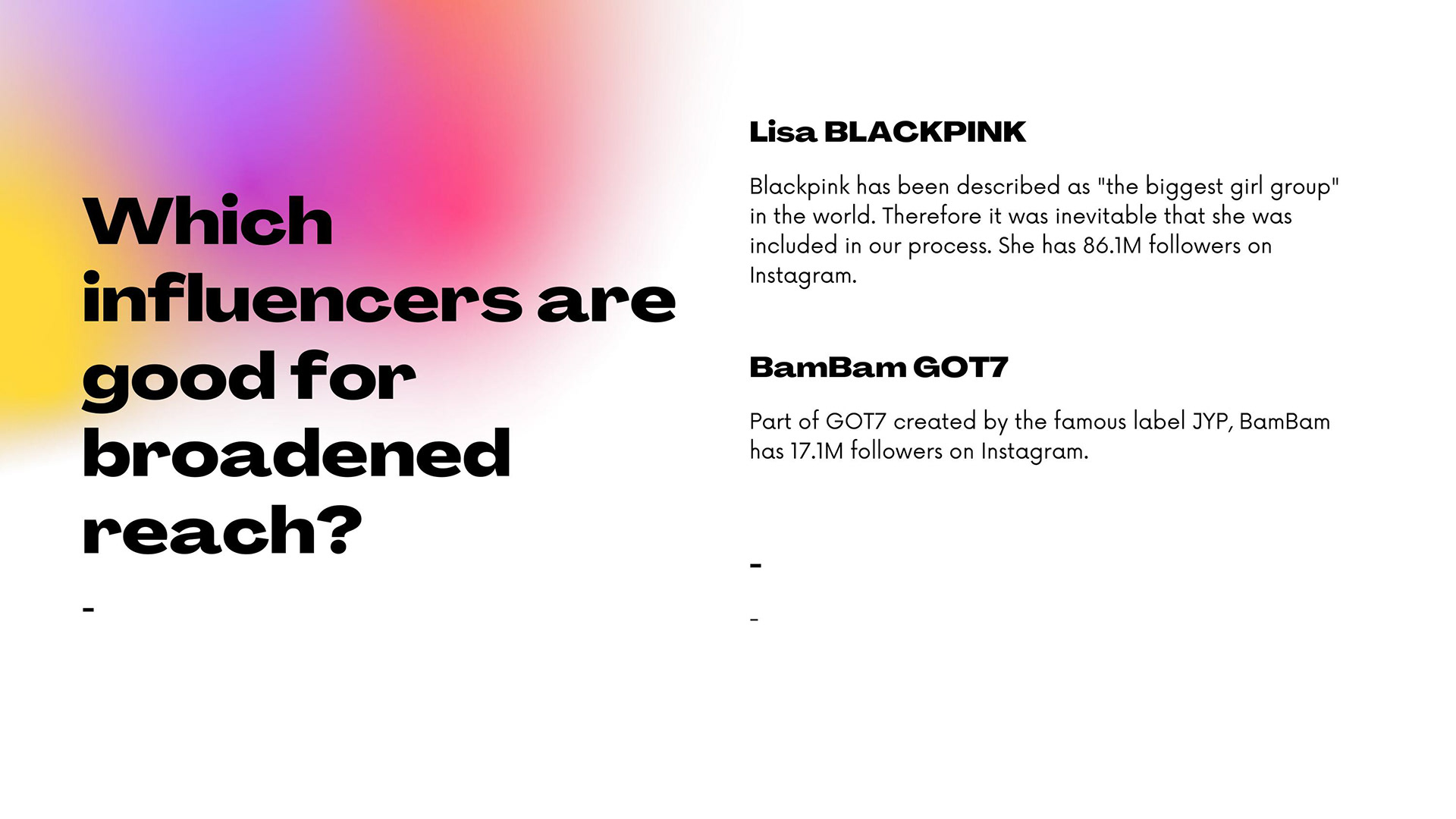 Which influencers are good for broadened reach?

-

Lisa BLACKPINK

Blackpink has been described as "the biggest girl group" in the world. Therefore it was inevitable that she was included in our process. She has 86.1M followers on Instagram.

BamBam GOT7

Part of GOT7 created by the famous label JYP, BamBam has 17.1M followers on Instagram.

-

-